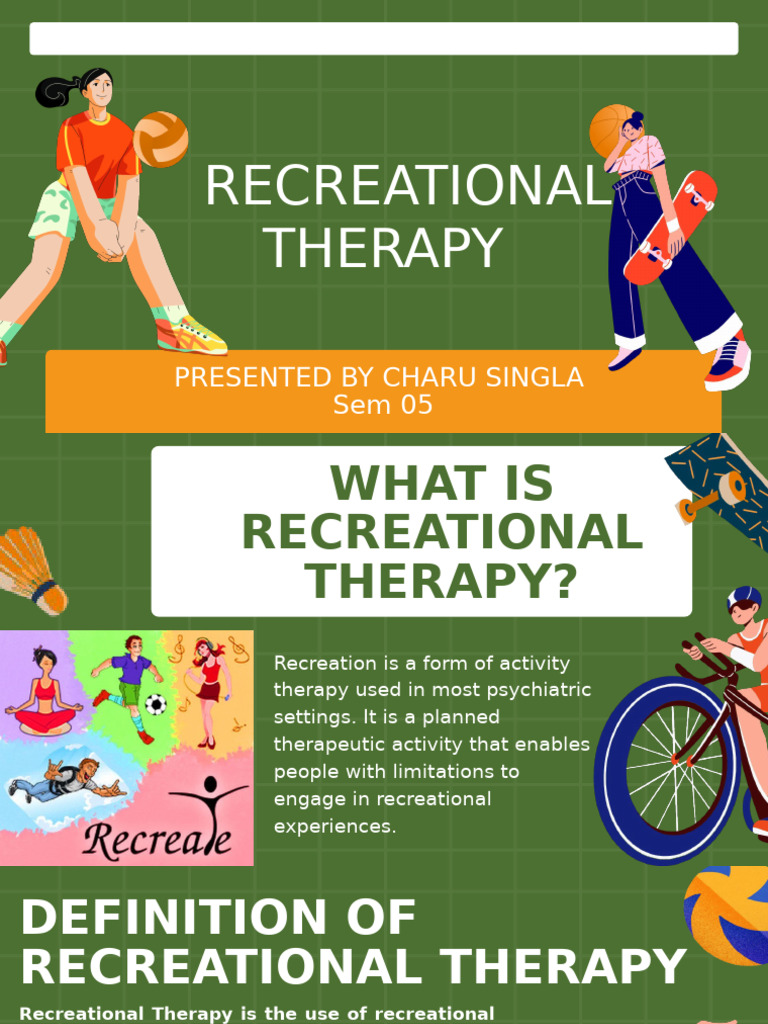 RECREATIONAL THERAPY

PRESENTED BY CHARU SINGLA
Sem 05

WHAT IS RECREATIONAL THERAPY?

Recreate

Recreation is a form of activity therapy used in most psychiatric settings. It is a planned therapeutic activity that enables people with limitations to engage in recreational experiences.

DEFINITION OF RECREATIONAL THERAPY

Recreational Therapy is the use of recreational